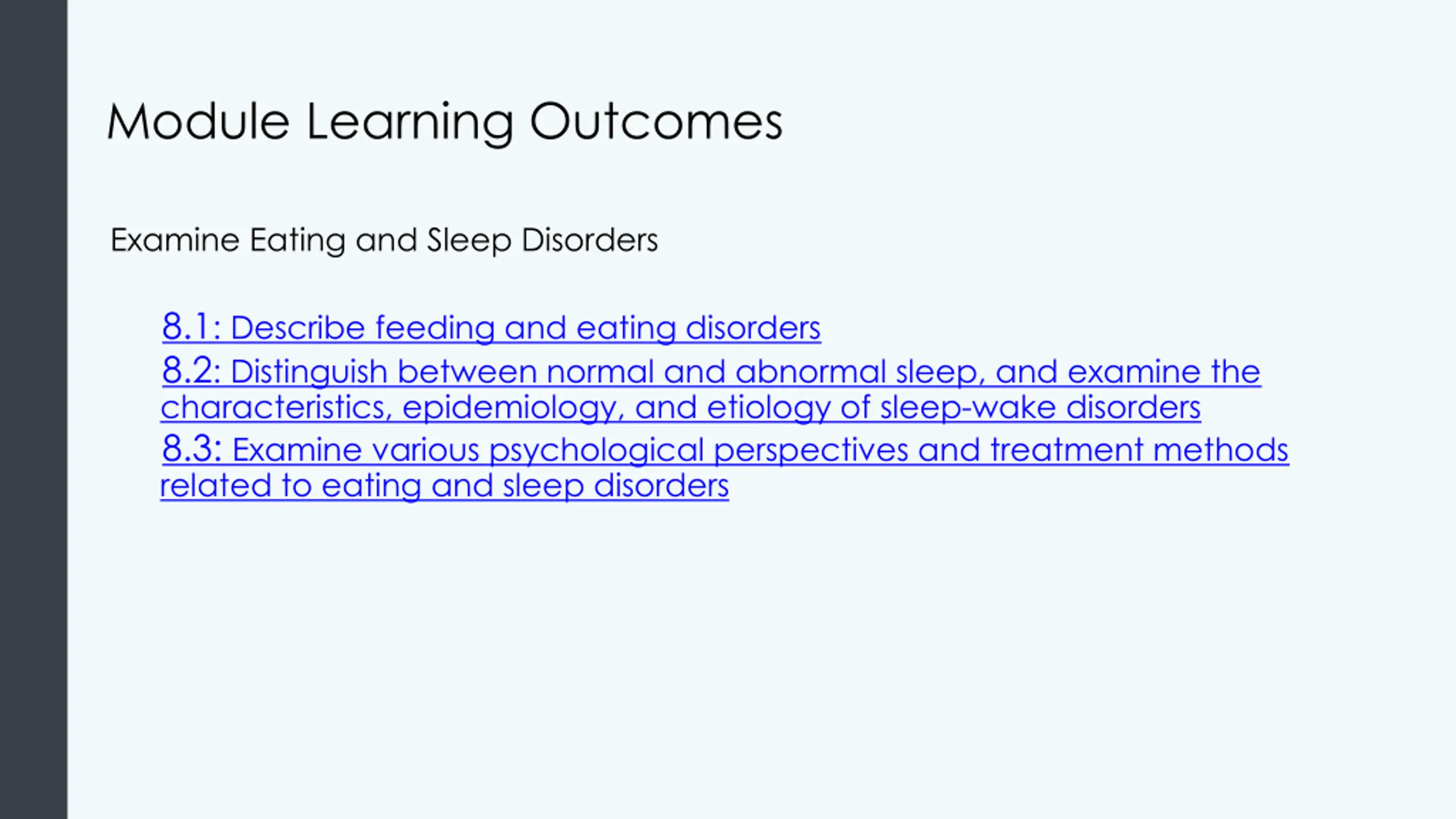 Module Learning Outcomes

Examine Eating and Sleep Disorders

8.1: Describe feeding and eating disorders
8.2: Distinguish between normal and abnormal sleep, and examine the characteristics, epidemiology, and etiology of sleep-wake disorders
8.3: Examine various psychological perspectives and treatment methods related to eating and sleep disorders